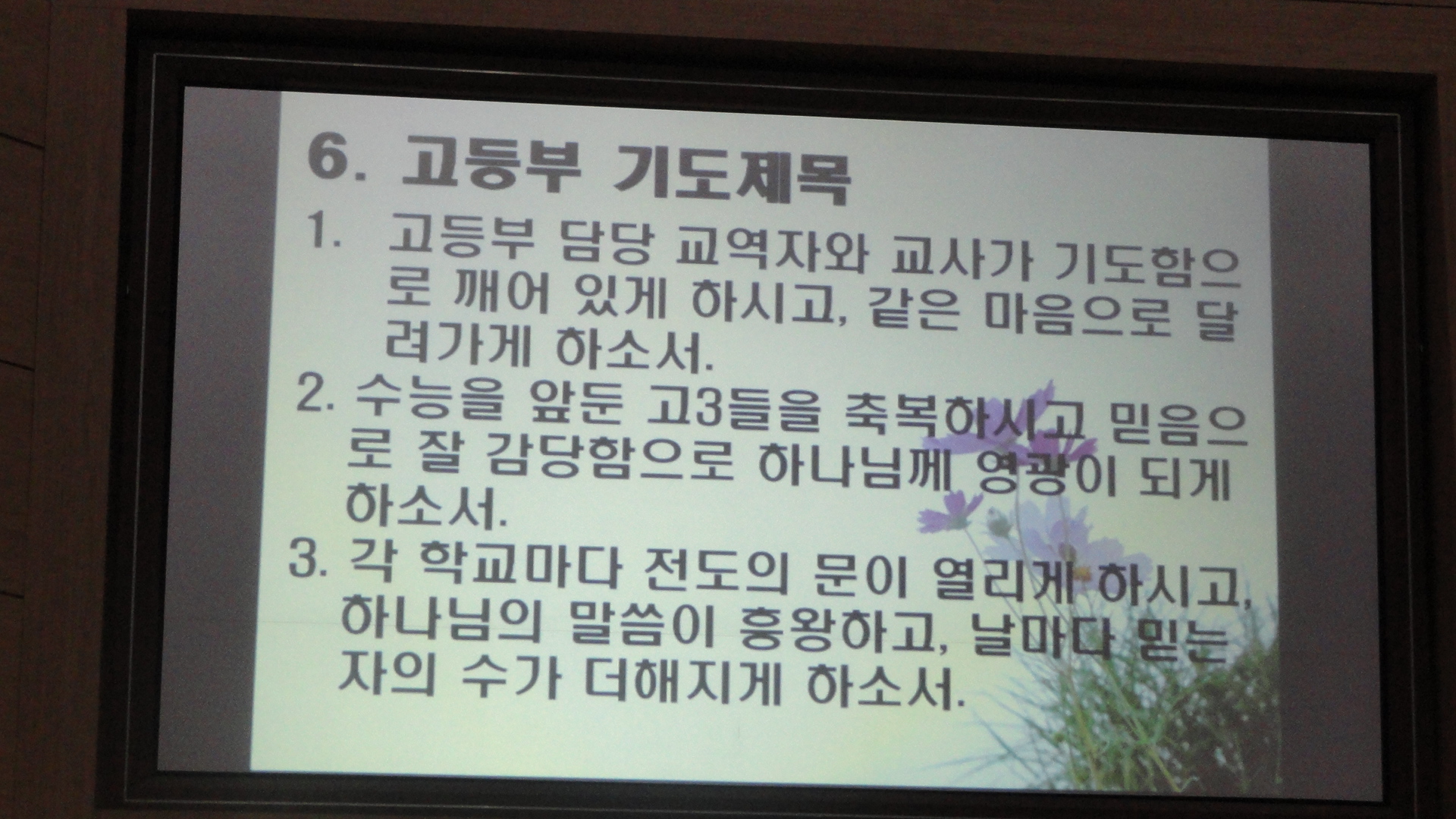 6. 고등부 기도제목

1. 고등부 담당 교역자와 교사가 기도함으로 깨어 있게 하시고, 같은 마음으로 달려가게 하소서.

2. 수능을 앞둔 고3들을 축복하시고 믿음으로 잘 감당함으로 하나님께 영광이 되게 하소서.

3. 각 학교마다 전도의 문이 열리게 하시고, 하나님의 말씀이 흥왕하고, 날마다 믿는 자의 수가 더해지게 하소서.